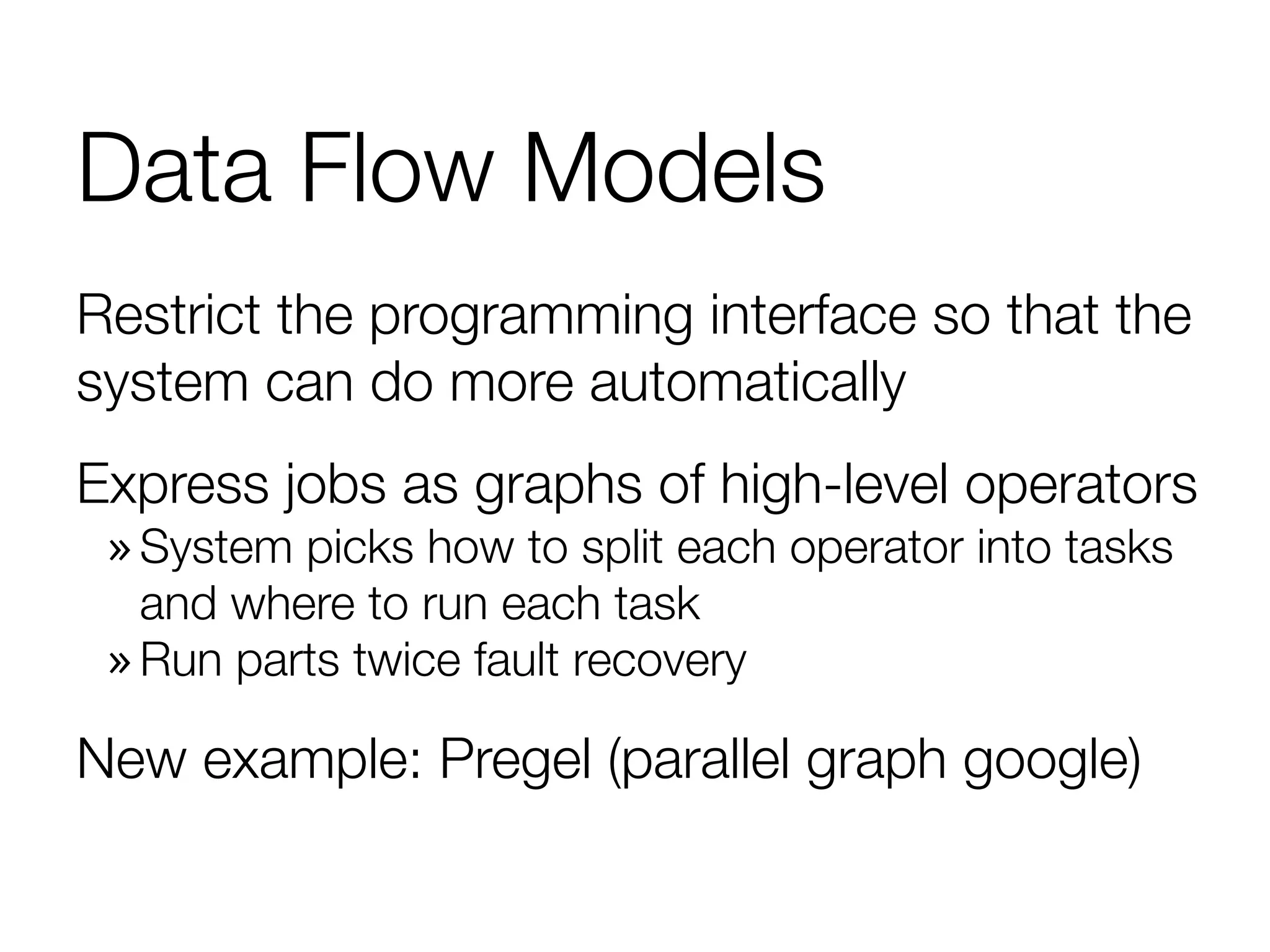 Data Flow Models

Restrict the programming interface so that the system can do more automatically

Express jobs as graphs of high-level operators

» System picks how to split each operator into tasks and where to run each task

» Run parts twice fault recovery

New example: Pregel (parallel graph google)